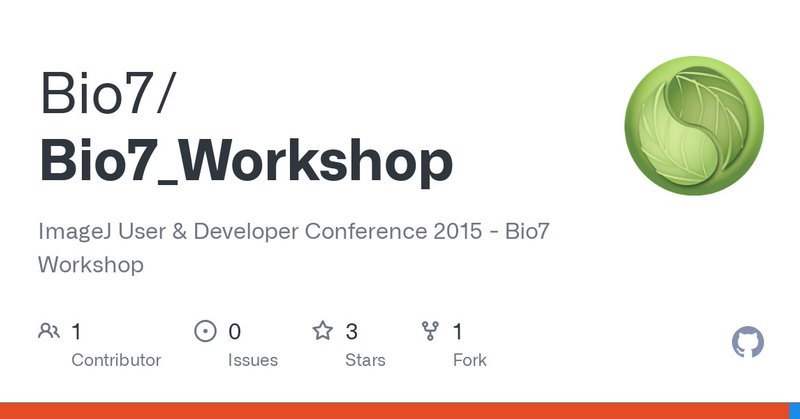 Bio7/
Bio7_Workshop

ImageJ User & Developer Conference 2015 - Bio7 Workshop

1
Contributor

0
Issues

3
Stars

1
Fork